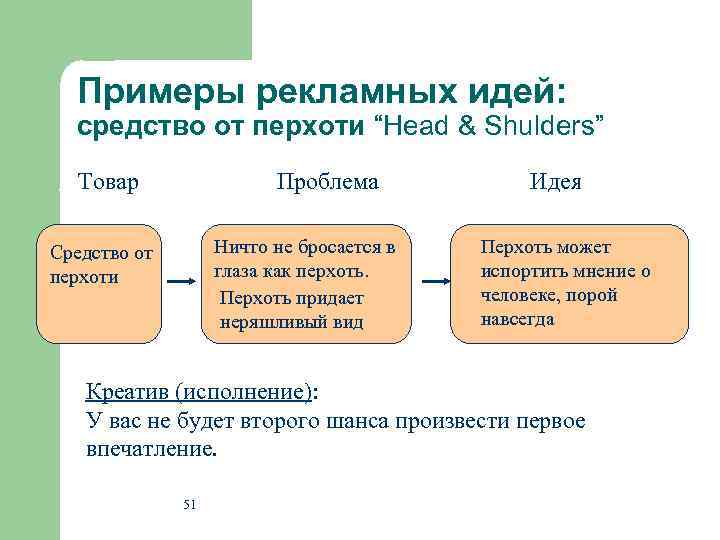 Примеры рекламных идей:
средство от перхоти “Head & Shulders”

Товар

Проблема

Идея

Средство от перхоти

Ничто не бросается в глаза как перхоть.
Перхоть придает неряшливый вид

Перхоть может испортить мнение о человеке, порой навсегда

Креатив (исполнение):
У вас не будет второго шанса произвести первое впечатление.

51